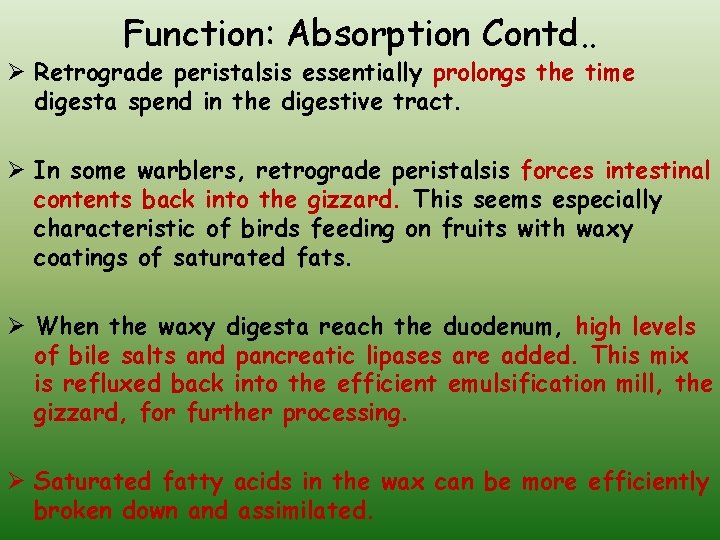 Function: Absorption Contd..

➢ Retrograde peristalsis essentially prolongs the time digesta spend in the digestive tract.

➢ In some warblers, retrograde peristalsis forces intestinal contents back into the gizzard. This seems especially characteristic of birds feeding on fruits with waxy coatings of saturated fats.

➢ When the waxy digesta reach the duodenum, high levels of bile salts and pancreatic lipases are added. This mix is refluxed back into the efficient emulsification mill, the gizzard, for further processing.

➢ Saturated fatty acids in the wax can be more efficiently broken down and assimilated.